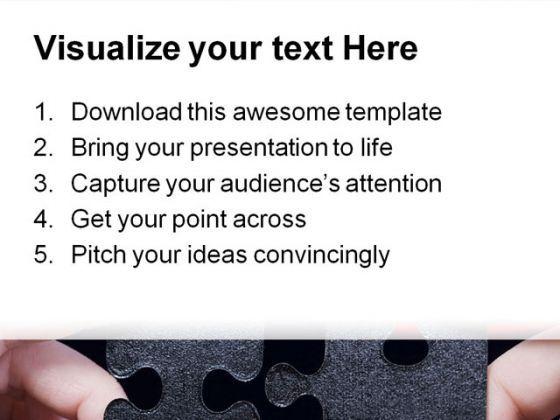 Visualize your text Here

1. Download this awesome template
2. Bring your presentation to life
3. Capture your audience's attention
4. Get your point across
5. Pitch your ideas convincingly